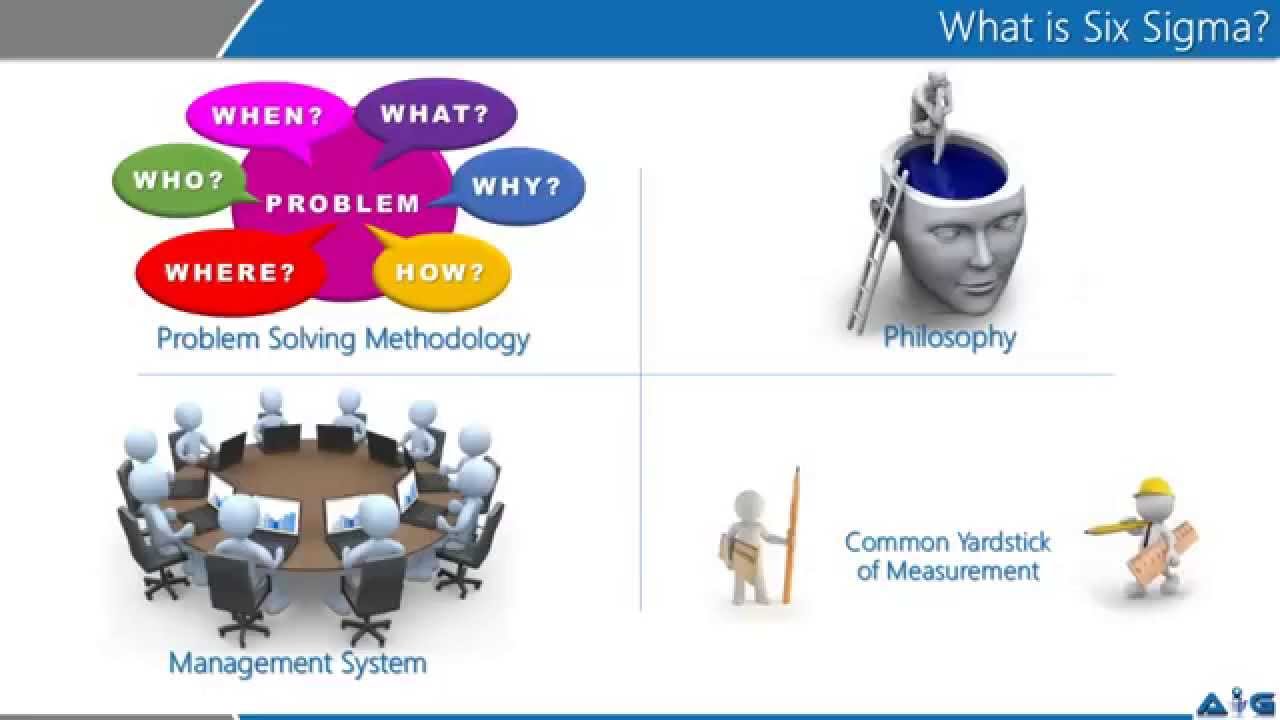 What is Six Sigma?

WHEN?
WHAT?
WHO?
PROBLEM
WHY?
WHERE?
HOW?

Problem Solving Methodology

Philosophy

Management System

Common Yardstick of Measurement

AIG